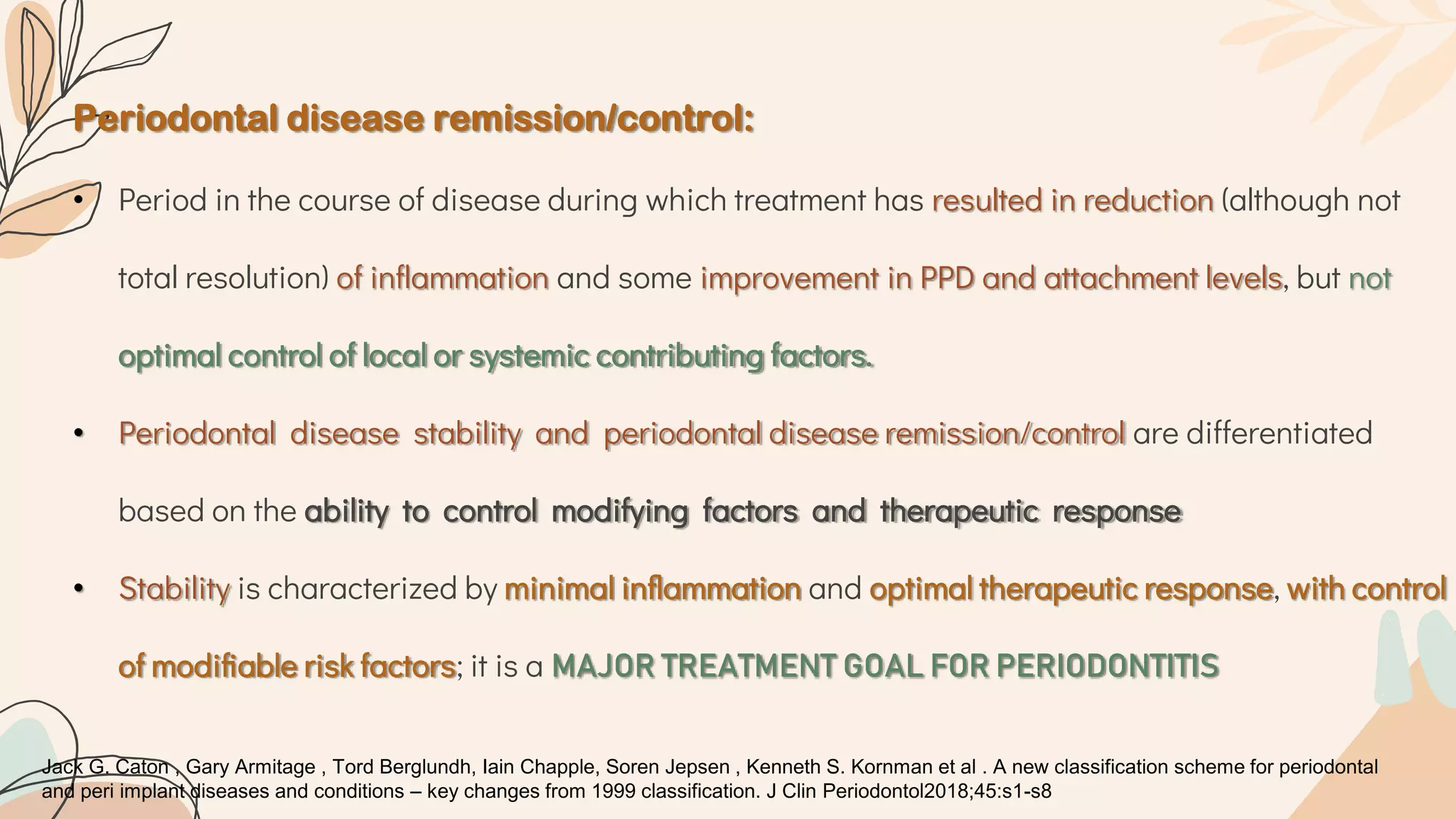 Periodontal disease remission/control:

• Period in the course of disease during which treatment has resulted in reduction (although not total resolution) of inflammation and some improvement in PPD and attachment levels, but not optimal control of local or systemic contributing factors.

• Periodontal disease stability and periodontal disease remission/control are differentiated based on the ability to control modifying factors and therapeutic response

• Stability is characterized by minimal inflammation and optimal therapeutic response, with control of modifiable risk factors; it is a MAJOR TREATMENT GOAL FOR PERIODONTITIS

Jack G. Caton , Gary Armitage , Tord Berglundh, Iain Chapple, Soren Jepsen , Kenneth S. Kornman et al . A new classification scheme for periodontal and peri implant diseases and conditions – key changes from 1999 classification. J Clin Periodontol2018;45:s1-s8